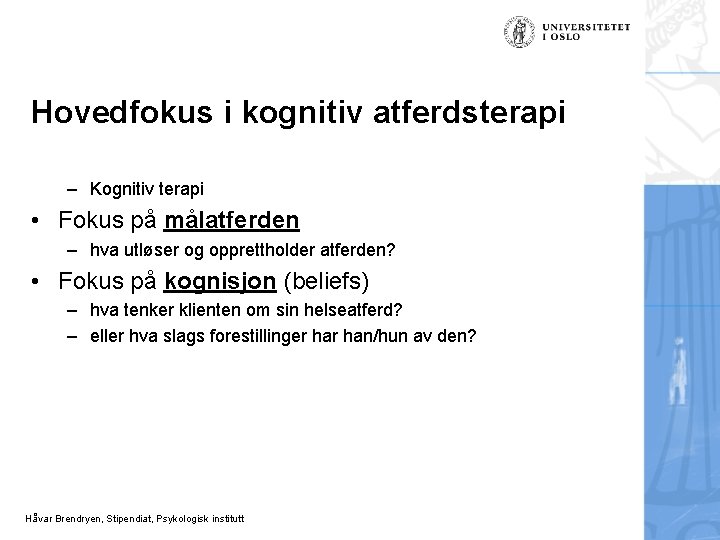 UNIVERSITETET I OSLO

Hovedfokus i kognitiv atferdsterapi

– Kognitiv terapi

• Fokus på målatferden

– hva utløser og opprettholder atferden?

• Fokus på kognisjon (beliefs)

– hva tenker klienten om sin helseatferd?

– eller hva slags forestillinger har han/hun av den?

Håvar Brendryen, Stipendiat, Psykologisk institutt